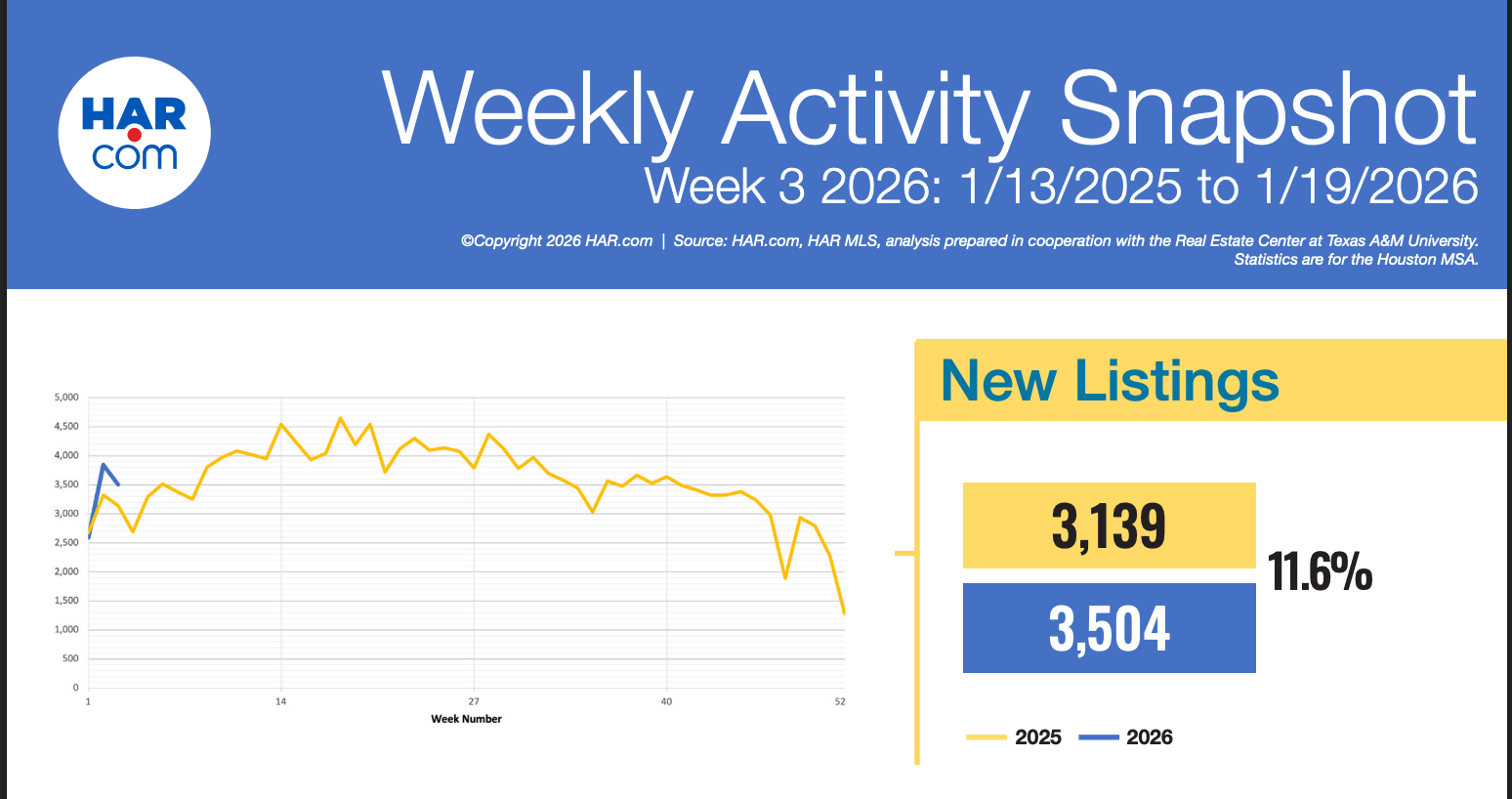 HAR
com

Weekly Activity Snapshot
Week 3 2026: 1/13/2025 to 1/19/2026

©Copyright 2026 HAR.com | Source: HAR.com, HAR MLS, analysis prepared in cooperation with the Real Estate Center at Texas A&M University. Statistics are for the Houston MSA.

5,000
4,500
4,000
3,500
3,000
2,500
2,000
1,500
1,000
500
0
1
14
27
40
52
Week Number

New Listings

3,139
3,504
11.6%

2025 2026